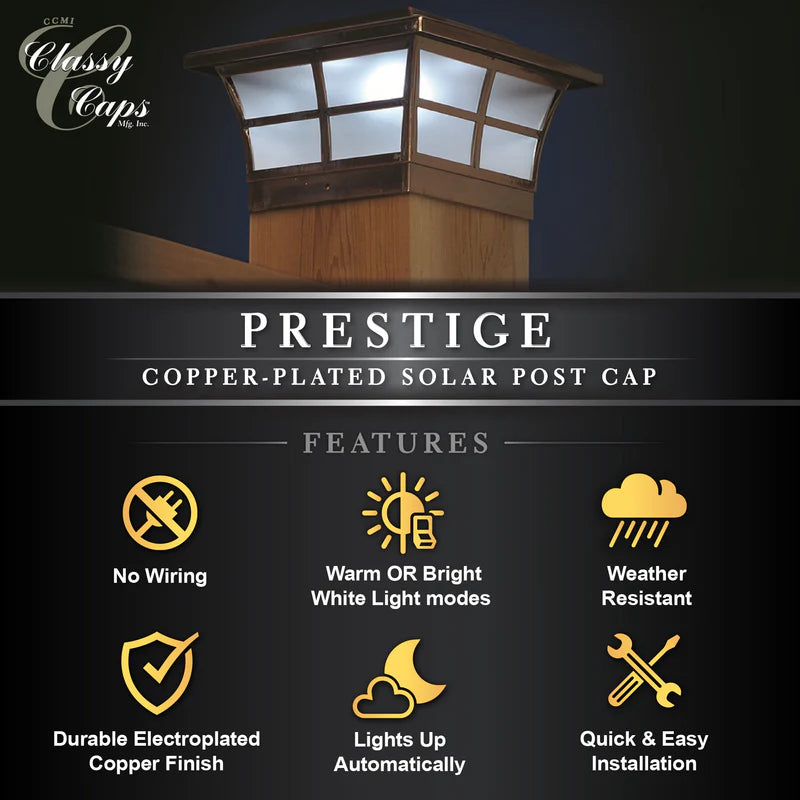 CCMI
Classy Caps
Mfg. Inc.

PRESTIGE
COPPER-PLATED SOLAR POST CAP

FEATURES

No Wiring

Warm OR Bright White Light modes

Weather Resistant

Durable Electroplated Copper Finish

Lights Up Automatically

Quick & Easy Installation